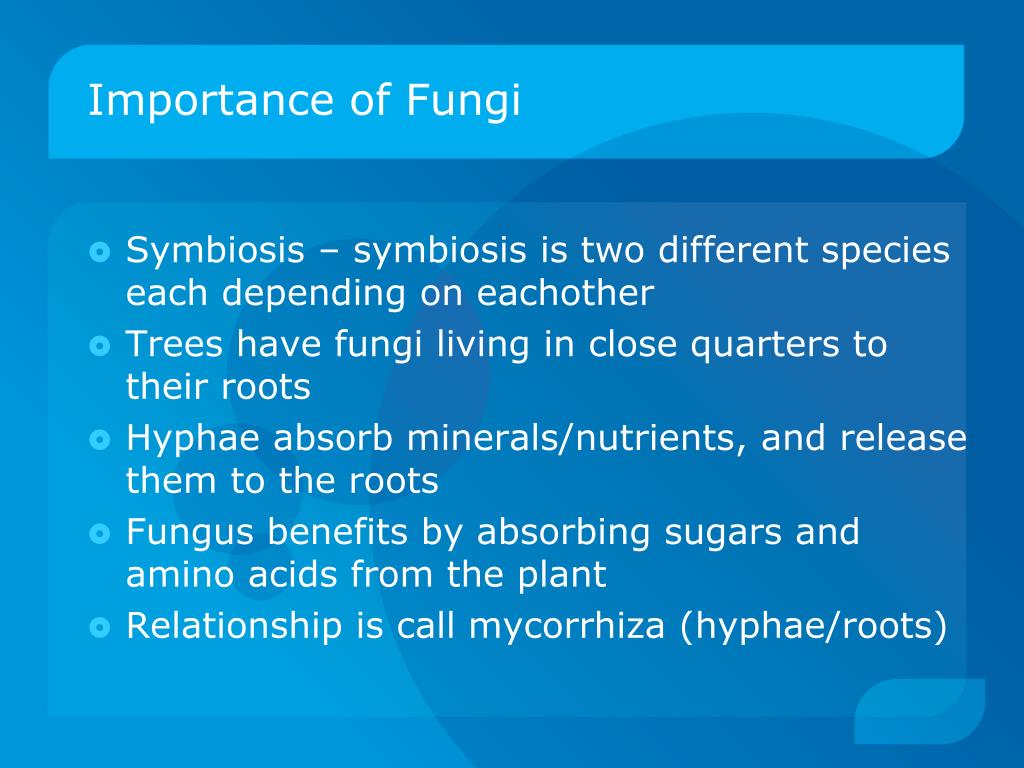 Importance of Fungi

Symbiosis – symbiosis is two different species each depending on eachother

Trees have fungi living in close quarters to their roots

Hyphae absorb minerals/nutrients, and release them to the roots

Fungus benefits by absorbing sugars and amino acids from the plant

Relationship is call mycorrhiza (hyphae/roots)